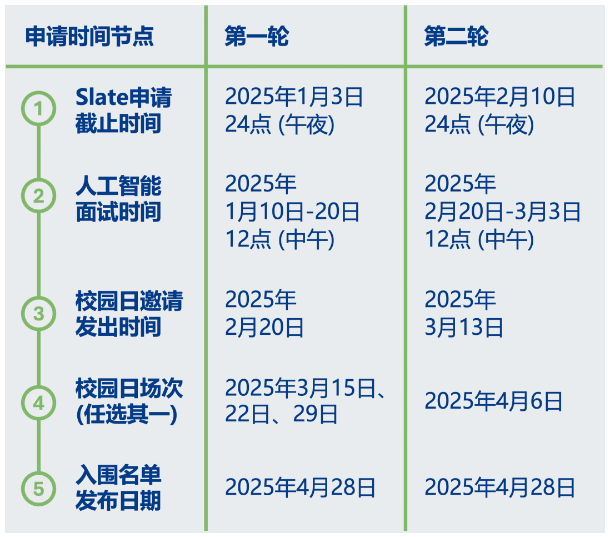 | 申请时间节点 | 第一轮 | 第二轮 |
|---|---|---|
| 1 Slate申请截止时间 | 2025年1月3日 24点 (午夜) | 2025年2月10日 24点 (午夜) |
| 2 人工智能面试时间 | 2025年 1月10日-20日 12点 (中午) | 2025年 2月20日-3月3日 12点 (中午) |
| 3 校园日邀请发出时间 | 2025年 2月20日 | 2025年 3月13日 |
| 4 校园日场次 (任选其一) | 2025年3月15日、22日、29日 | 2025年4月6日 |
| 5 入围名单发布日期 | 2025年4月28日 | 2025年4月28日 |